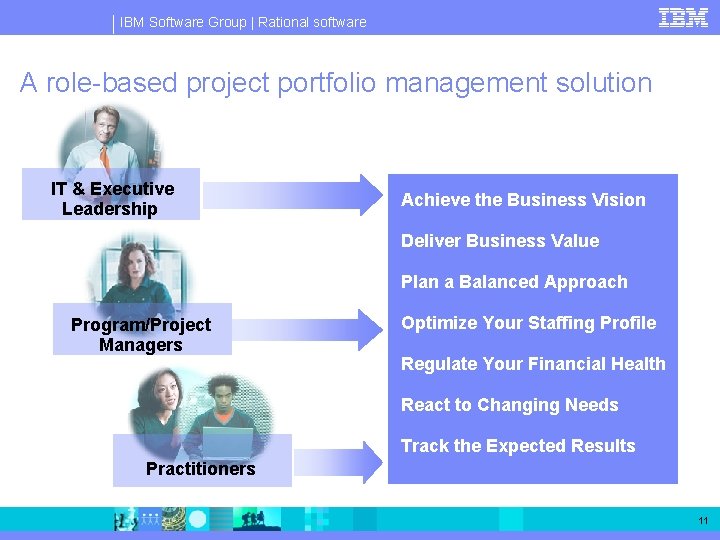 IBM Software Group | Rational software

IBM

A role-based project portfolio management solution

IT & Executive Leadership

Program/Project Managers

Practitioners

Achieve the Business Vision

Deliver Business Value

Plan a Balanced Approach

Optimize Your Staffing Profile

Regulate Your Financial Health

React to Changing Needs

Track the Expected Results

11